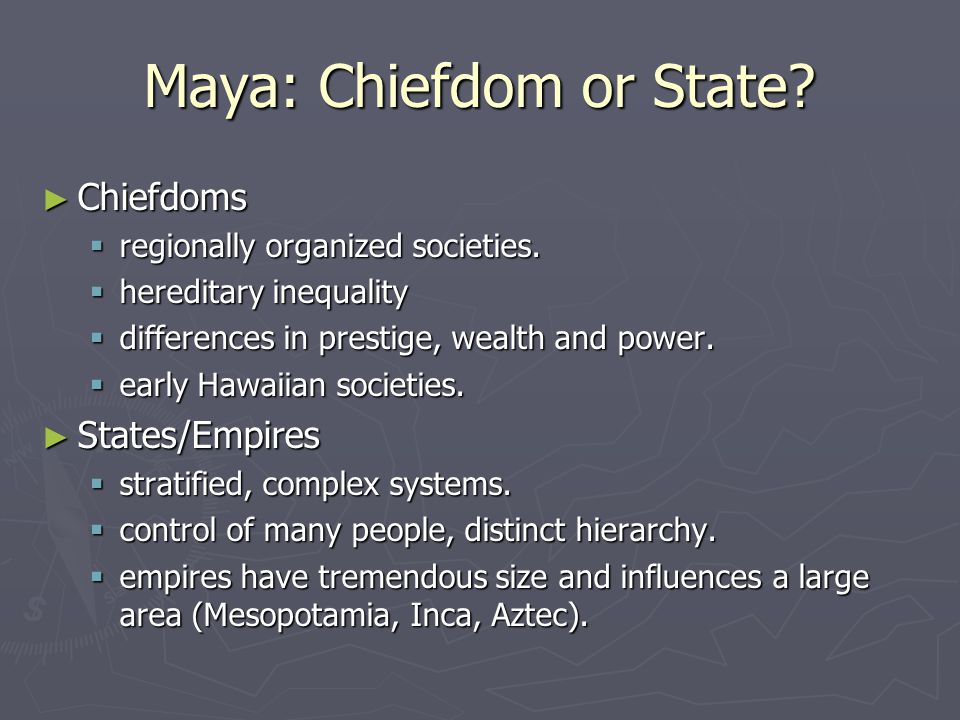 Maya: Chiefdom or State?

► Chiefdoms
▪ regionally organized societies.
▪ hereditary inequality
▪ differences in prestige, wealth and power.
▪ early Hawaiian societies.

► States/Empires
▪ stratified, complex systems.
▪ control of many people, distinct hierarchy.
▪ empires have tremendous size and influences a large area (Mesopotamia, Inca, Aztec).